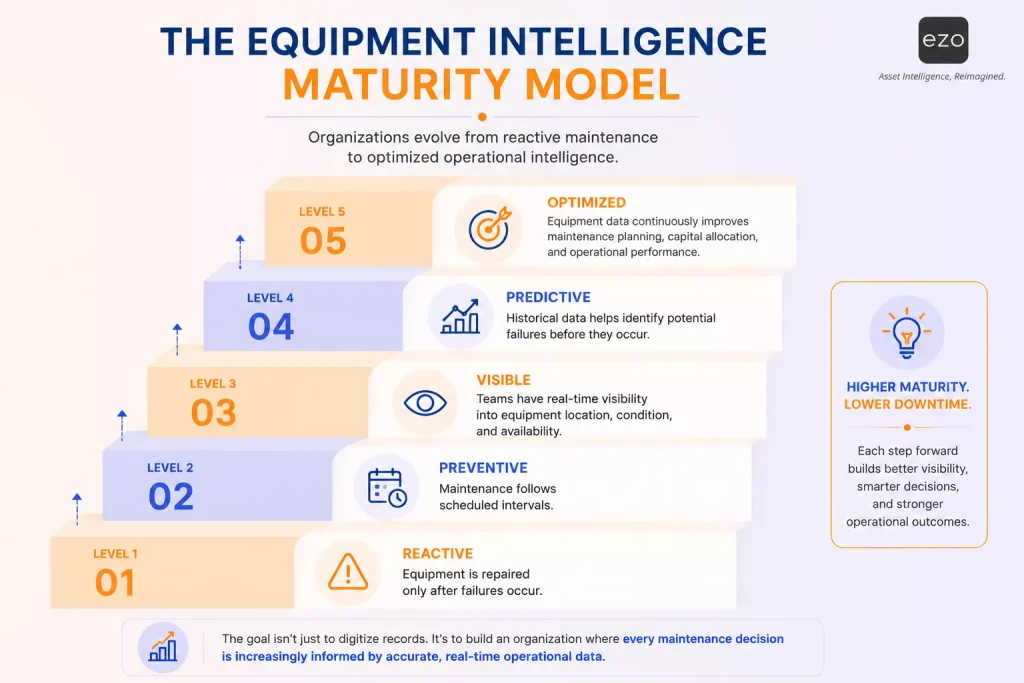 THE EQUIPMENT INTELLIGENCE MATURITY MODEL

ezo
Asset Intelligence, Reimagined.

Organizations evolve from reactive maintenance to optimized operational intelligence.

LEVEL 5
05
OPTIMIZED
Equipment data continuously improves maintenance planning, capital allocation, and operational performance.

LEVEL 4
04
PREDICTIVE
Historical data helps identify potential failures before they occur.

LEVEL 3
03
VISIBLE
Teams have real-time visibility into equipment location, condition, and availability.

LEVEL 2
02
PREVENTIVE
Maintenance follows scheduled intervals.

LEVEL 1
01
REACTIVE
Equipment is repaired only after failures occur.

HIGHER MATURITY.
LOWER DOWNTIME.

Each step forward builds better visibility, smarter decisions, and stronger operational outcomes.

The goal isn't just to digitize records. It's to build an organization where every maintenance decision is increasingly informed by accurate, real-time operational data.